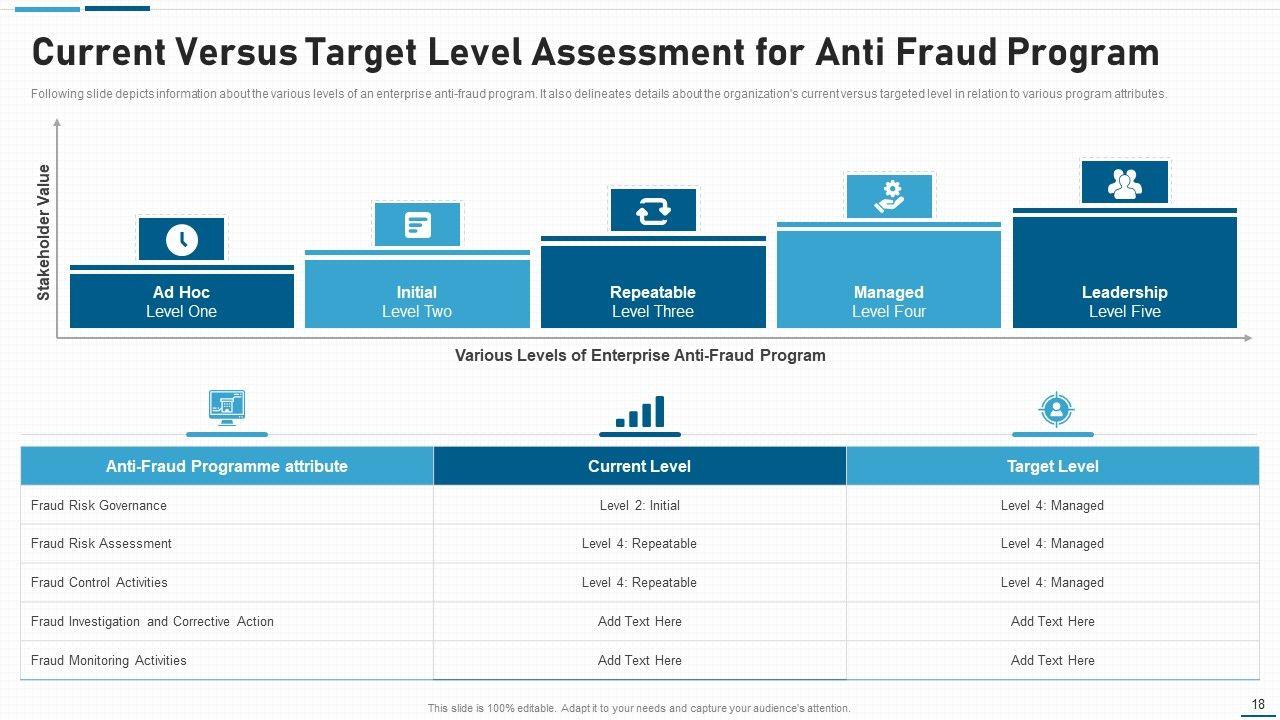 Current Versus Target Level Assessment for Anti Fraud Program

Following slide depicts information about the various levels of an enterprise anti-fraud program. It also delineates details about the organization's current versus targeted level in relation to various program attributes.

Stakeholder Value

Ad Hoc
Level One

Initial
Level Two

Repeatable
Level Three

Managed
Level Four

Leadership
Level Five

Various Levels of Enterprise Anti-Fraud Program

| Anti-Fraud Programme attribute | Current Level | Target Level |
|---|---|---|
| Fraud Risk Governance | Level 2: Initial | Level 4: Managed |
| Fraud Risk Assessment | Level 4: Repeatable | Level 4: Managed |
| Fraud Control Activities | Level 4: Repeatable | Level 4: Managed |
| Fraud Investigation and Corrective Action | Add Text Here | Add Text Here |
| Fraud Monitoring Activities | Add Text Here | Add Text Here |

This slide is 100% editable. Adapt it to your needs and capture your audience's attention.

18